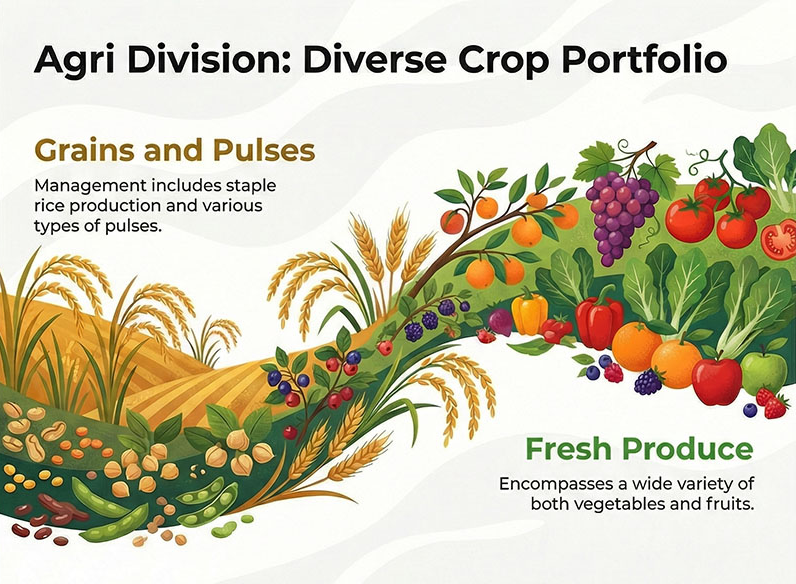 Agri Division: Diverse Crop Portfolio

Grains and Pulses

Management includes staple rice production and various types of pulses.

Fresh Produce

Encompasses a wide variety of both vegetables and fruits.